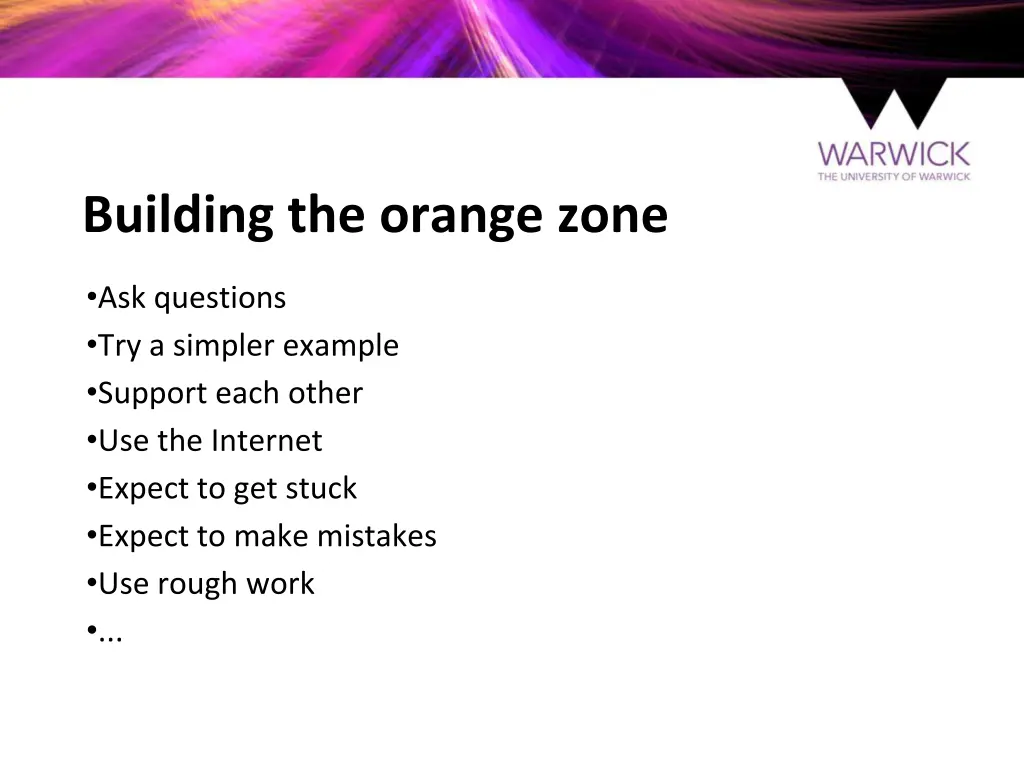 WARWICK
THE UNIVERSITY OF WARWICK

Building the orange zone

•Ask questions
•Try a simpler example
•Support each other
•Use the Internet
•Expect to get stuck
•Expect to make mistakes
•Use rough work
•...